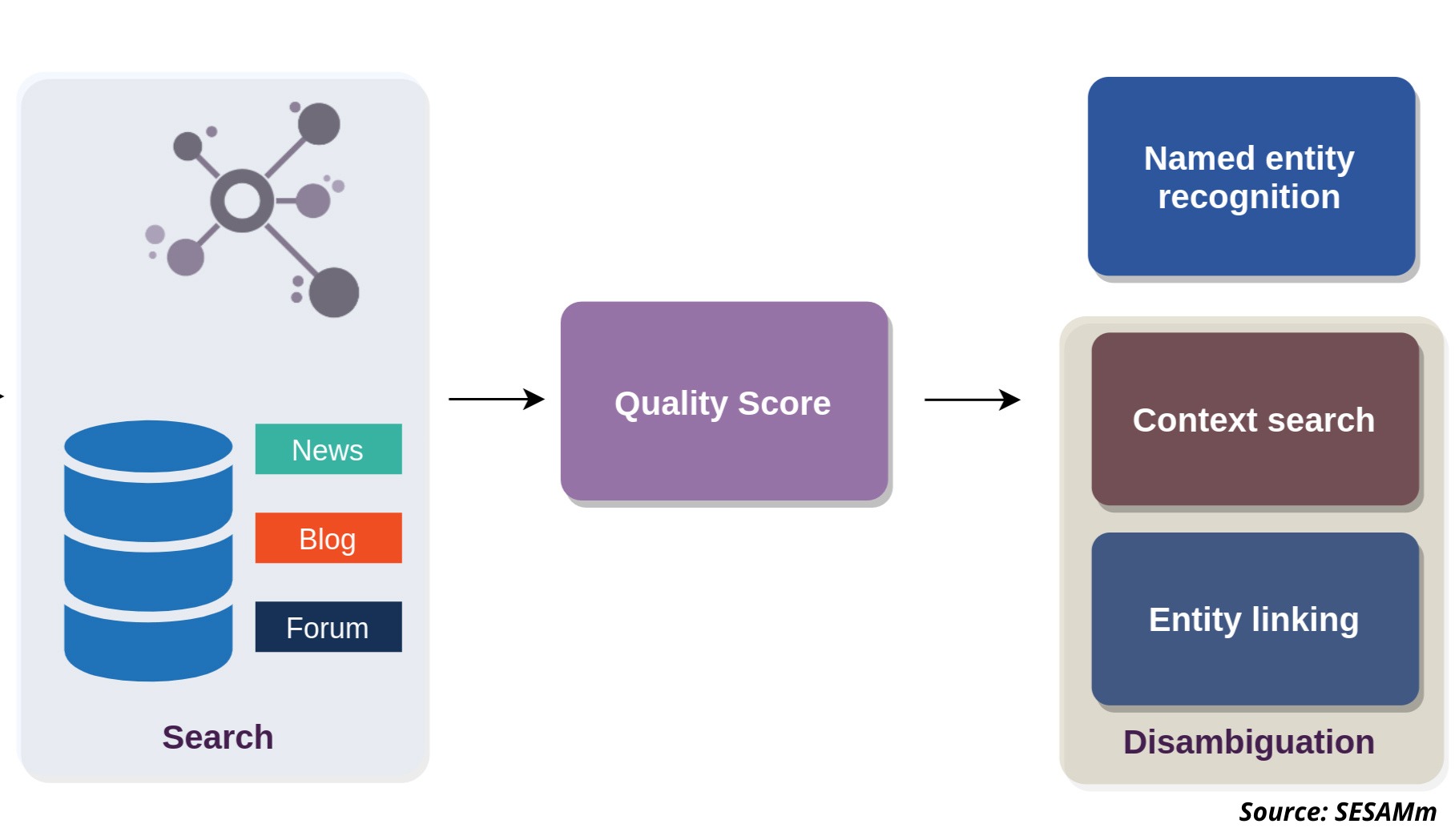 News

Blog

Forum

Search

Quality Score

Named entity recognition

Context search

Entity linking

Disambiguation

Source: SESAMm